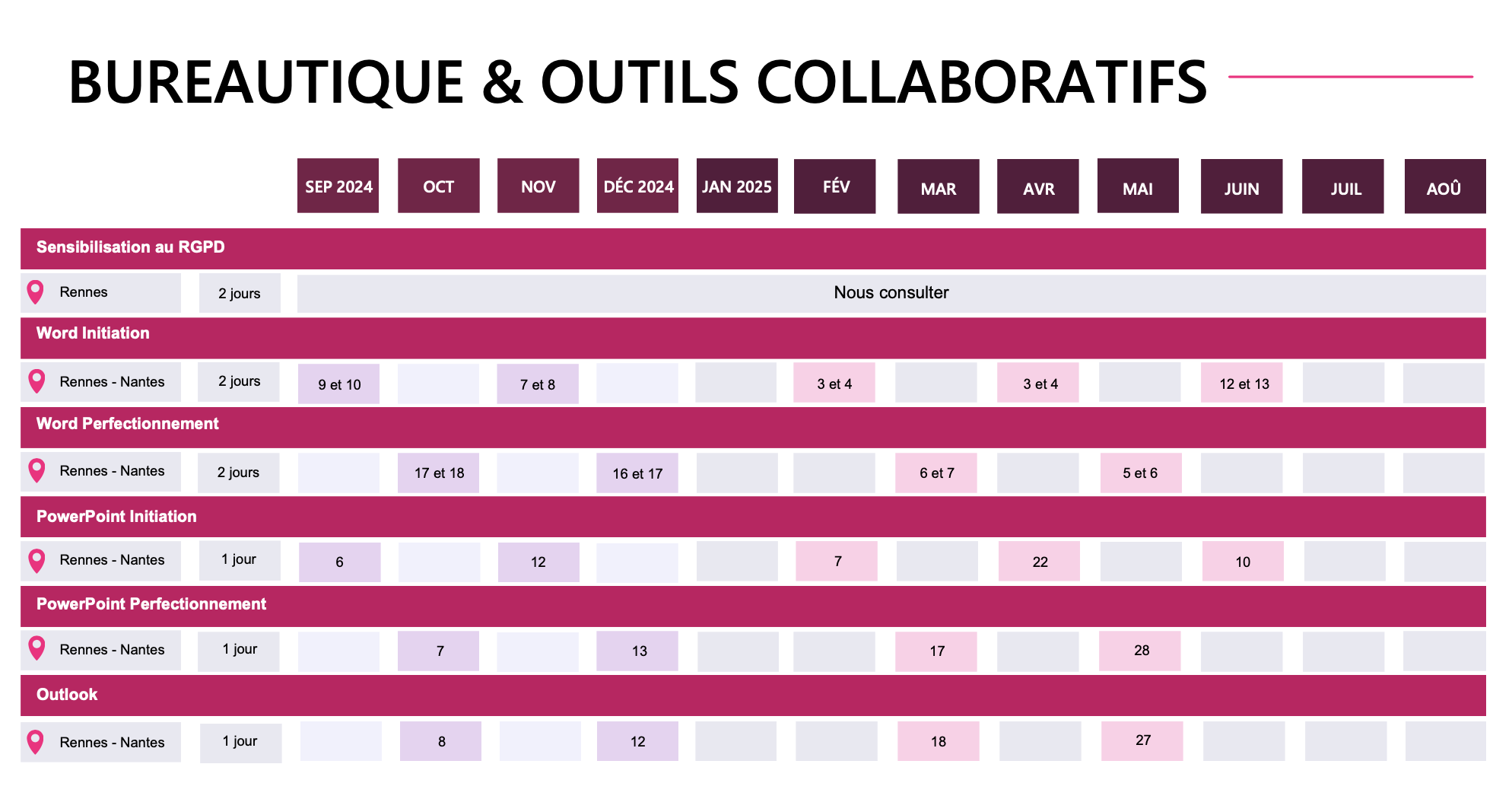 BUREAUTIQUE & OUTILS COLLABORATIFS

| | | SEP 2024 | OCT | NOV | DÉC 2024 | JAN 2025 | FÉV | MAR | AVR | MAI | JUIN | JUIL | AOÛ |
|---|---|---|---|---|---|---|---|---|---|---|---|---|---|
| Sensibilisation au RGPD | | | | | | | | | | | | | |
| Rennes | 2 jours | Nous consulter | | | | | | | | | | | |
| Word Initiation | | | | | | | | | | | | | |
| Rennes - Nantes | 2 jours | 9 et 10 | | 7 et 8 | | | 3 et 4 | | 3 et 4 | | 12 et 13 | | |
| Word Perfectionnement | | | | | | | | | | | | | |
| Rennes - Nantes | 2 jours | | 17 et 18 | | 16 et 17 | | | 6 et 7 | | 5 et 6 | | | |
| PowerPoint Initiation | | | | | | | | | | | | | |
| Rennes - Nantes | 1 jour | 6 | | 12 | | | 7 | | 22 | | 10 | | |
| PowerPoint Perfectionnement | | | | | | | | | | | | | |
| Rennes - Nantes | 1 jour | | 7 | | 13 | | | 17 | | 28 | | | |
| Outlook | | | | | | | | | | | | | |
| Rennes - Nantes | 1 jour | | 8 | | 12 | | | 18 | | 27 | | | |